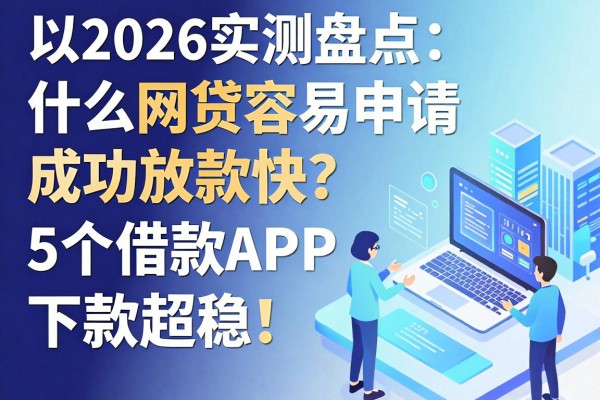 以2026实测盘点：
什么网贷容易申请
成功放款快？
5个借款APP
下款超稳！